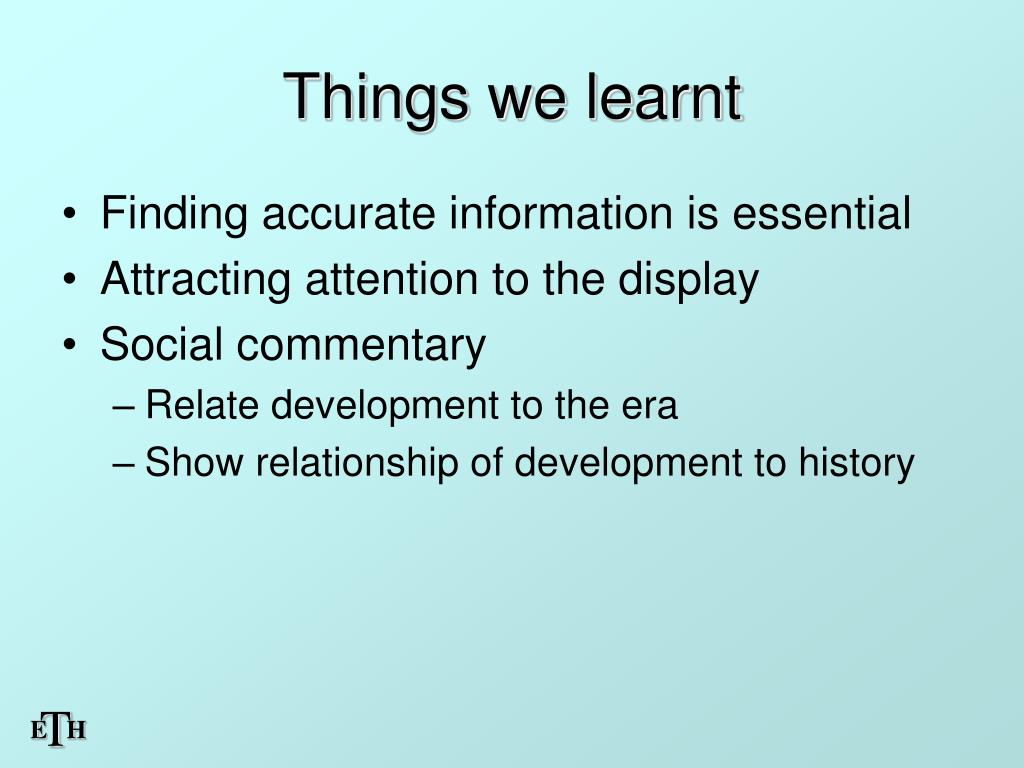 Things we learnt

• Finding accurate information is essential
• Attracting attention to the display
• Social commentary
– Relate development to the era
– Show relationship of development to history

ETH